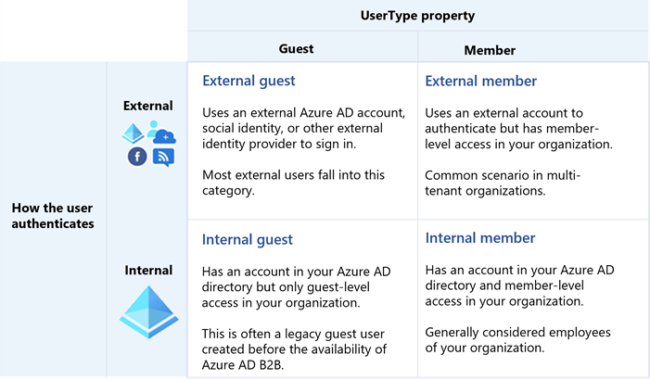 | | | UserType property | |
|---|---|---|---|
| | | Guest | Member |
| How the user authenticates | External | External guest<br><br>Uses an external Azure AD account, social identity, or other external identity provider to sign in.<br><br>Most external users fall into this category. | External member<br><br>Uses an external account to authenticate but has member-level access in your organization.<br><br>Common scenario in multi-tenant organizations. |
| | Internal | Internal guest<br><br>Has an account in your Azure AD directory but only guest-level access in your organization.<br><br>This is often a legacy guest user created before the availability of Azure AD B2B. | Internal member<br><br>Has an account in your Azure AD directory and member-level access in your organization.<br><br>Generally considered employees of your organization. |